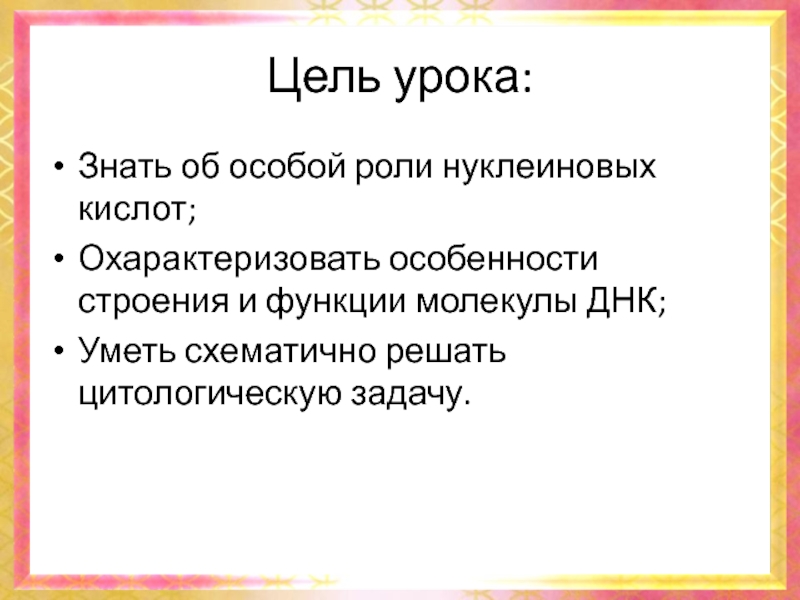 Цель урока:

• Знать об особой роли нуклеиновых кислот;
• Охарактеризовать особенности строения и функции молекулы ДНК;
• Уметь схематично решать цитологическую задачу.